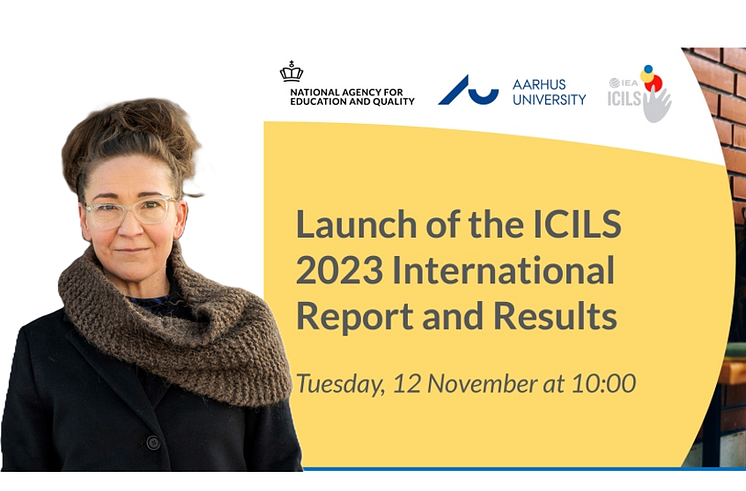 NATIONAL AGENCY FOR EDUCATION AND QUALITY

AARHUS UNIVERSITY

IEA ICILS

Launch of the ICILS 2023 International Report and Results

Tuesday, 12 November at 10:00